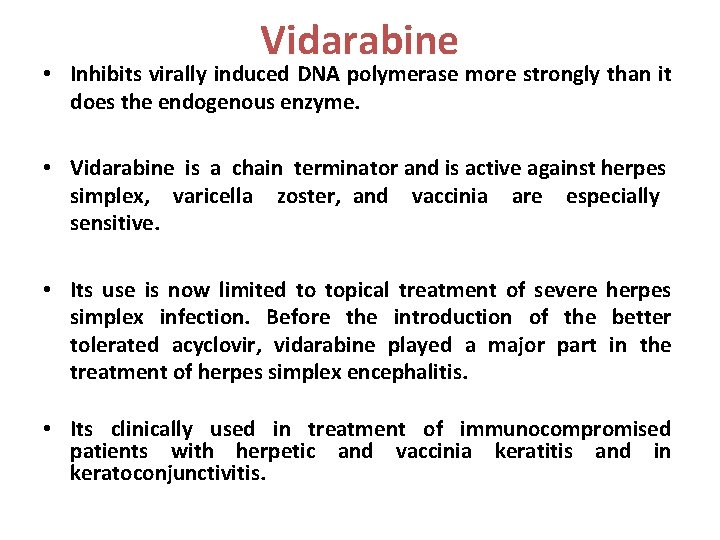 Vidarabine

• Inhibits virally induced DNA polymerase more strongly than it does the endogenous enzyme.

• Vidarabine is a chain terminator and is active against herpes simplex, varicella zoster, and vaccinia are especially sensitive.

• Its use is now limited to topical treatment of severe herpes simplex infection. Before the introduction of the better tolerated acyclovir, vidarabine played a major part in the treatment of herpes simplex encephalitis.

• Its clinically used in treatment of immunocompromised patients with herpetic and vaccinia keratitis and in keratoconjunctivitis.